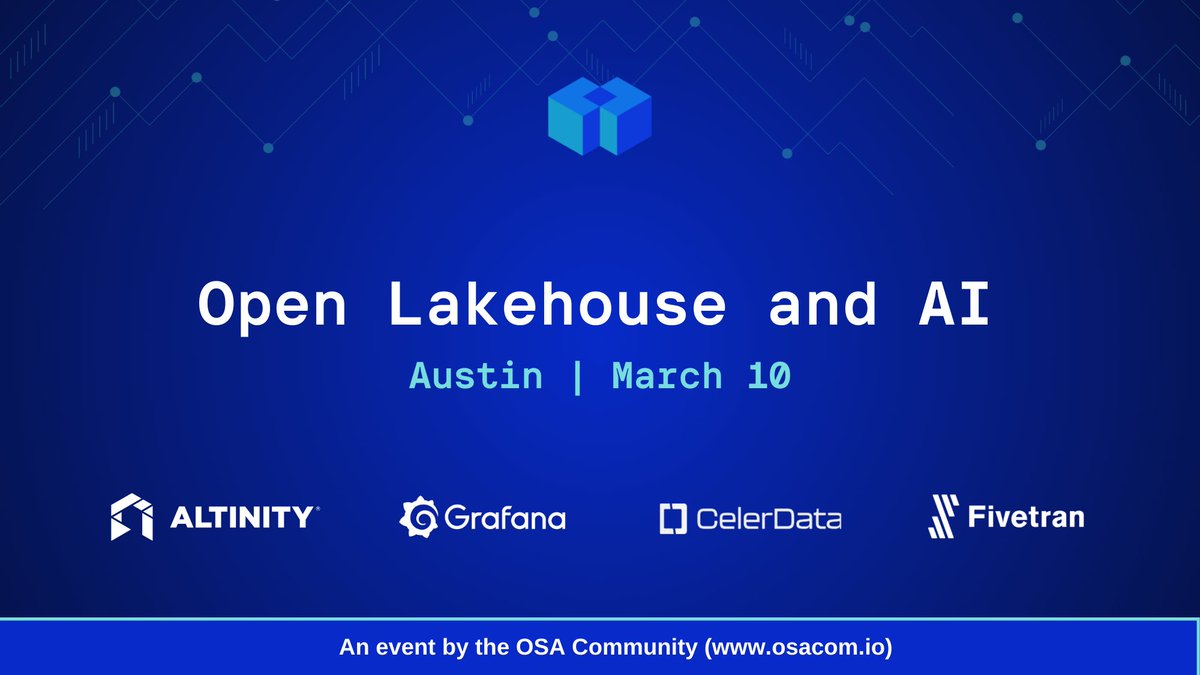 Open Lakehouse and AI

Austin | March 10

ALTINITY Grafana CelerData Fivetran

An event by the OSA Community (www.osacom.io)